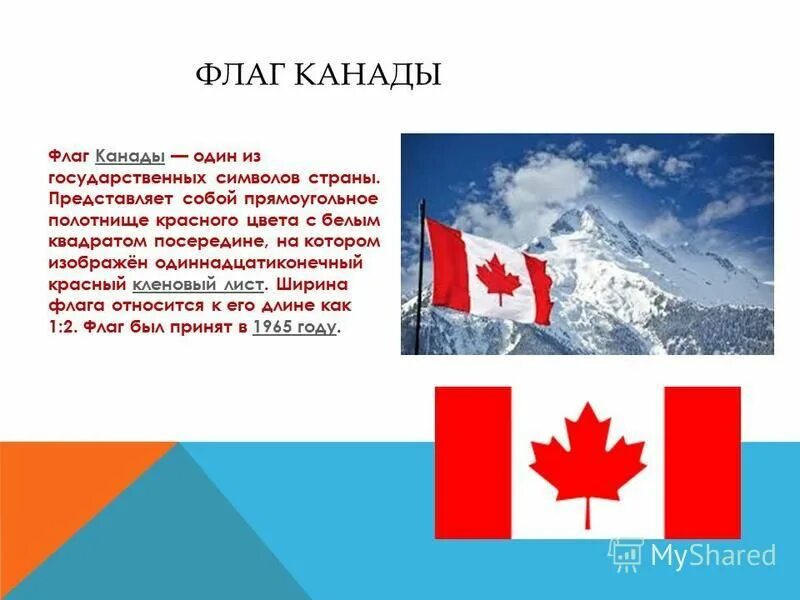 ФЛАГ КАНАДЫ

Флаг Канады — один из государственных символов страны. Представляет собой прямоугольное полотнище красного цвета с белым квадратом посередине, на котором изображён одиннадцатиконечный красный кленовый лист. Ширина флага относится к его длине как 1:2. Флаг был принят в 1965 году.

MyShared